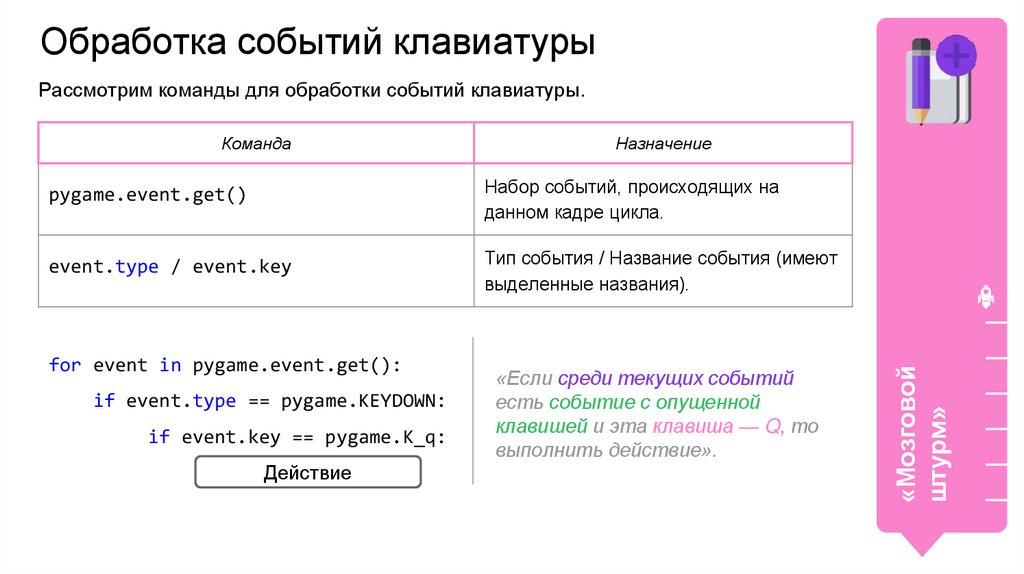 Обработка событий клавиатуры

Рассмотрим команды для обработки событий клавиатуры.

| Команда | Назначение |
|---|---|
| pygame.event.get() | Набор событий, происходящих на данном кадре цикла. |
| event.type / event.key | Тип события / Название события (имеют выделенные названия). |

for event in pygame.event.get():
    if event.type == pygame.KEYDOWN:
        if event.key == pygame.K_q:
Действие

«Если среди текущих событий есть событие с опущенной клавишей и эта клавиша — Q, то выполнить действие».

«Мозговой штурм»